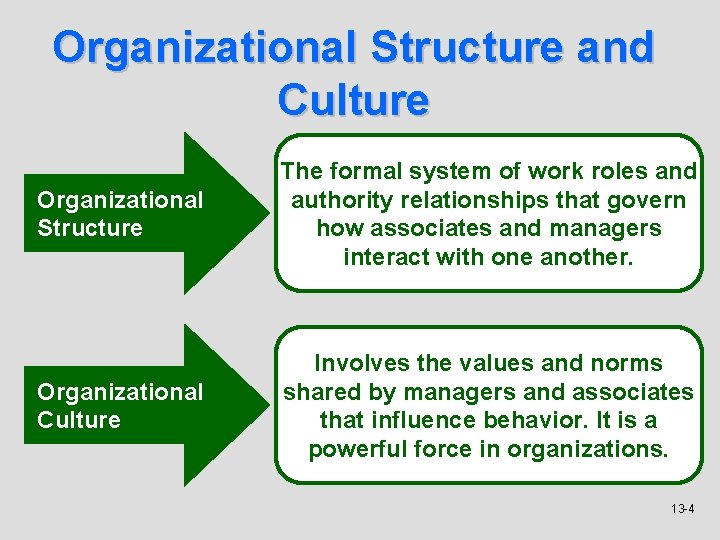 Organizational Structure and Culture

Organizational Structure

The formal system of work roles and authority relationships that govern how associates and managers interact with one another.

Organizational Culture

Involves the values and norms shared by managers and associates that influence behavior. It is a powerful force in organizations.

13-4